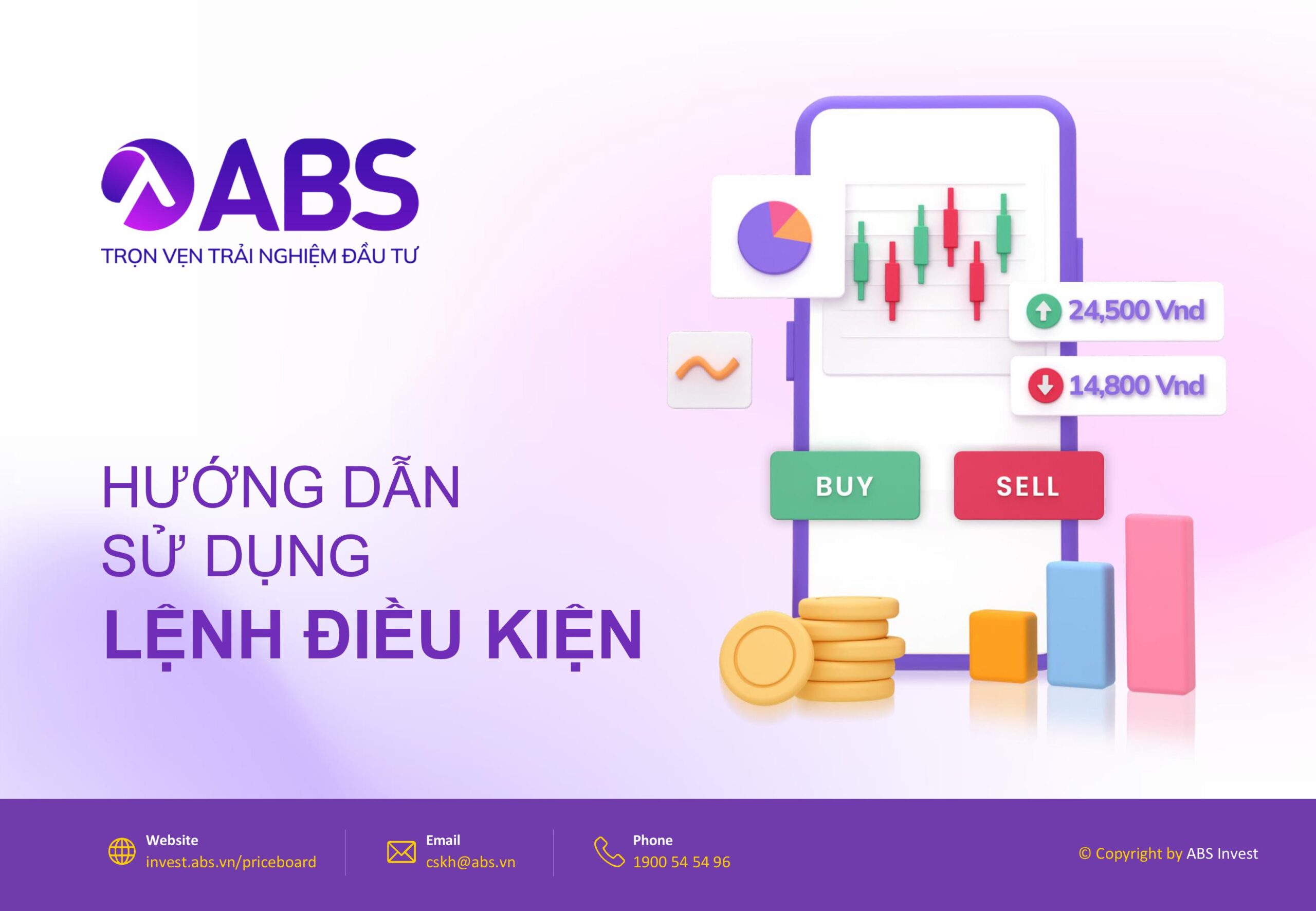 ABS
TRỌN VẸN TRẢI NGHIỆM ĐẦU TƯ

24,500 Vnd
14,800 Vnd
BUY
SELL

HƯỚNG DẪN
SỬ DỤNG
LỆNH ĐIỀU KIỆN

Website
invest.abs.vn/priceboard

Email
cskh@abs.vn

Phone
1900 54 54 96

© Copyright by ABS Invest